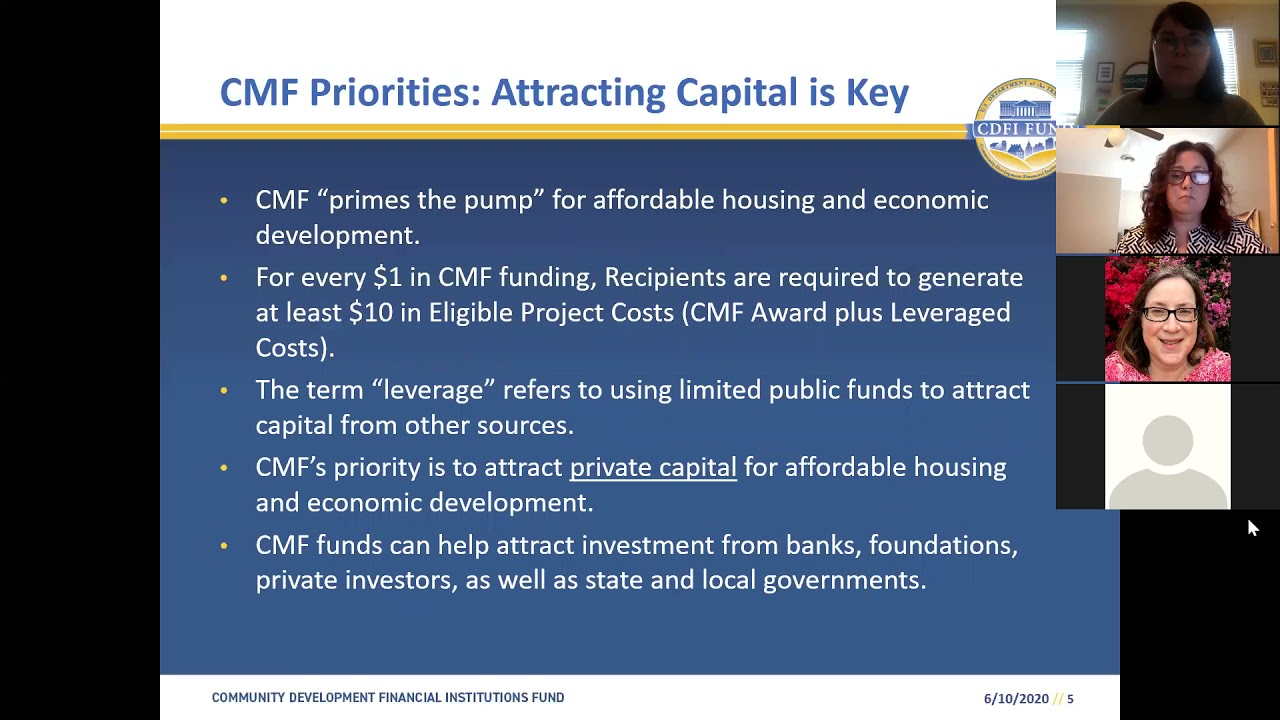 CMF Priorities: Attracting Capital is Key

CDFI FUND

• CMF "primes the pump" for affordable housing and economic development.
• For every $1 in CMF funding, Recipients are required to generate at least $10 in Eligible Project Costs (CMF Award plus Leveraged Costs).
• The term "leverage" refers to using limited public funds to attract capital from other sources.
• CMF's priority is to attract private capital for affordable housing and economic development.
• CMF funds can help attract investment from banks, foundations, private investors, as well as state and local governments.

COMMUNITY DEVELOPMENT FINANCIAL INSTITUTIONS FUND

6/10/2020 // 5